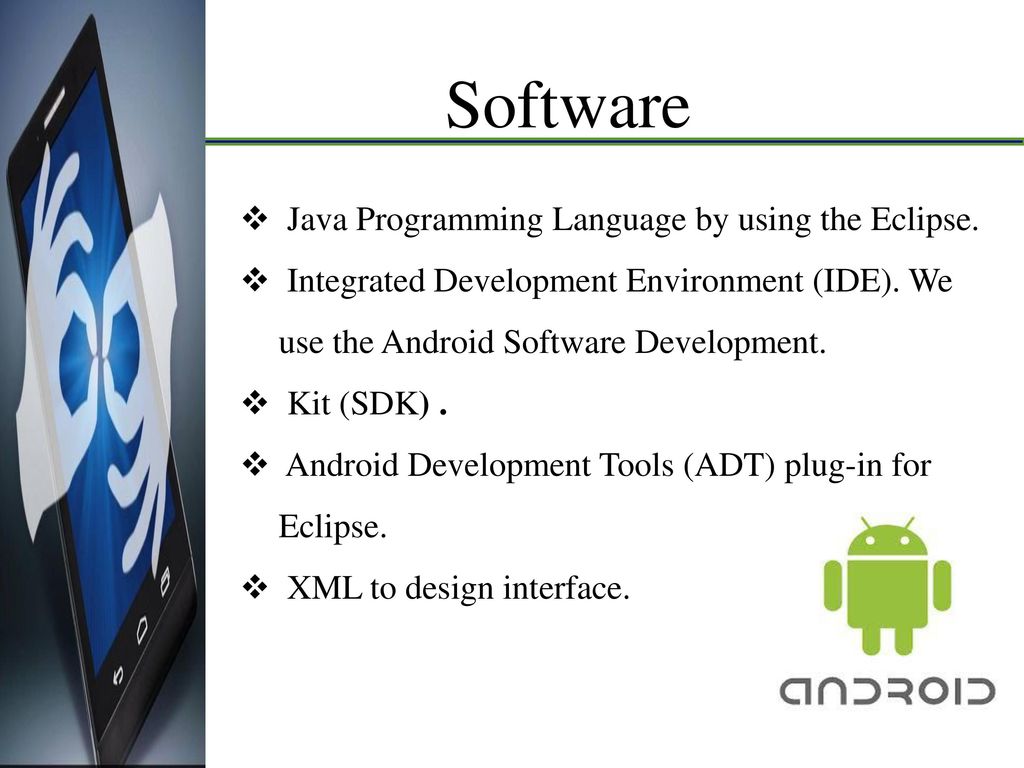 Software

❖ Java Programming Language by using the Eclipse.

❖ Integrated Development Environment (IDE). We use the Android Software Development.

❖ Kit (SDK) .

❖ Android Development Tools (ADT) plug-in for Eclipse.

❖ XML to design interface.

ANDROID